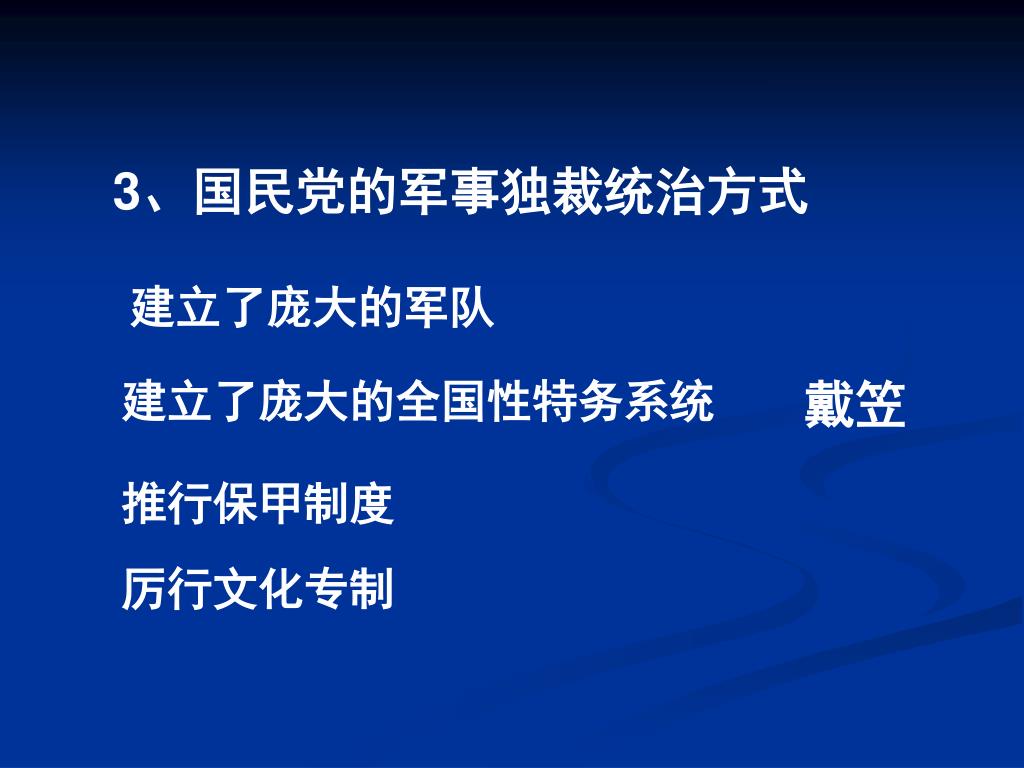 3、国民党的军事独裁统治方式

建立了庞大的军队

建立了庞大的全国性特务系统　戴笠

推行保甲制度

厉行文化专制